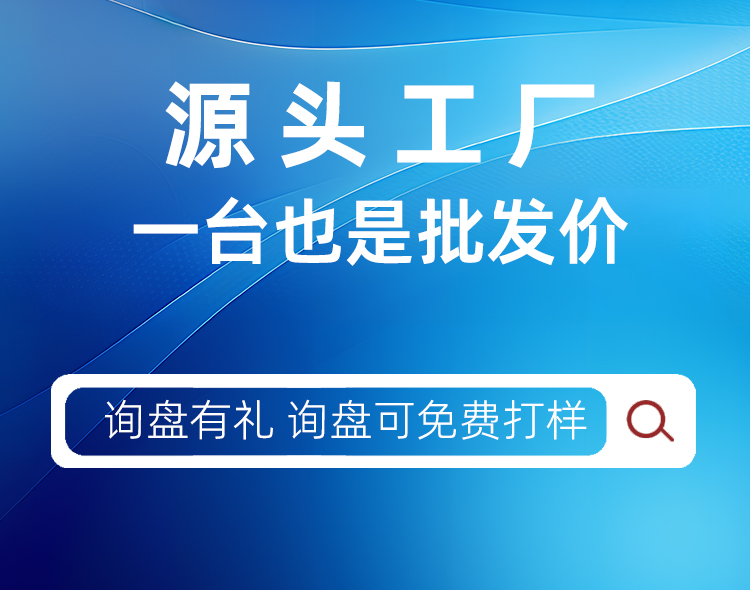 源 头 工 厂
一台也是批发价

询盘有礼 询盘可免费打样